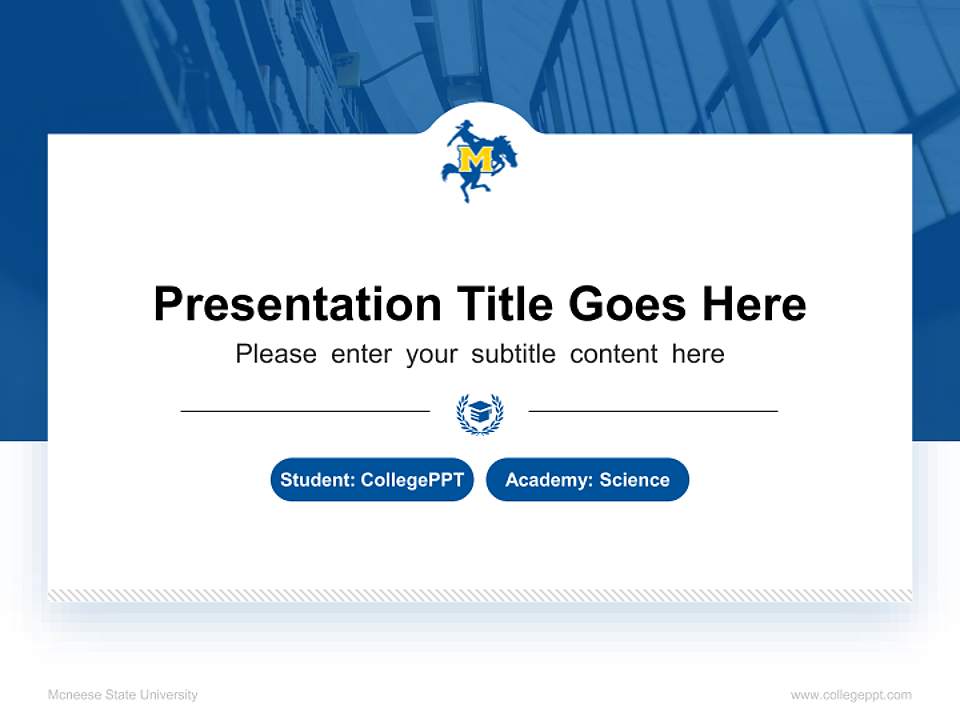 M

Presentation Title Goes Here

Please enter your subtitle content here

Student: CollegePPT

Academy: Science

Mcneese State University

www.collegeppt.com